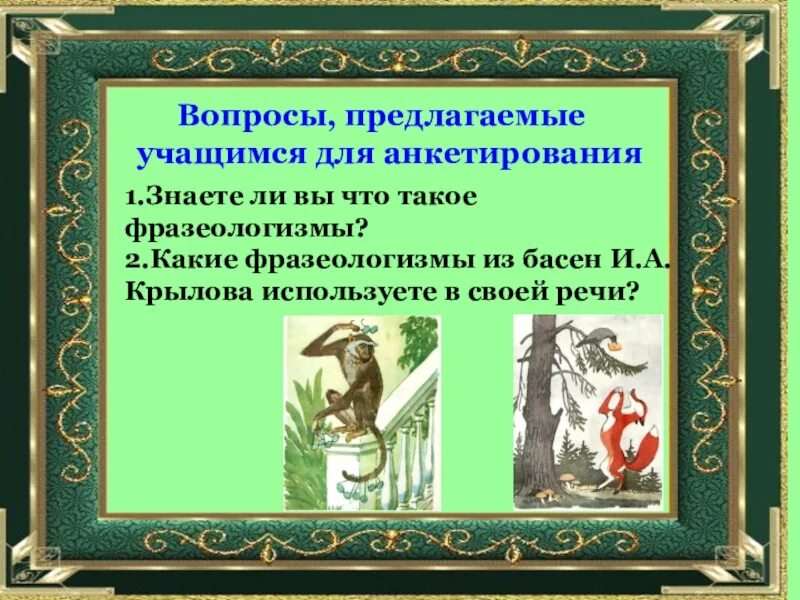 Вопросы, предлагаемые учащимся для анкетирования

1.Знаете ли вы что такое фразеологизмы?
2.Какие фразеологизмы из басен И.А. Крылова используете в своей речи?